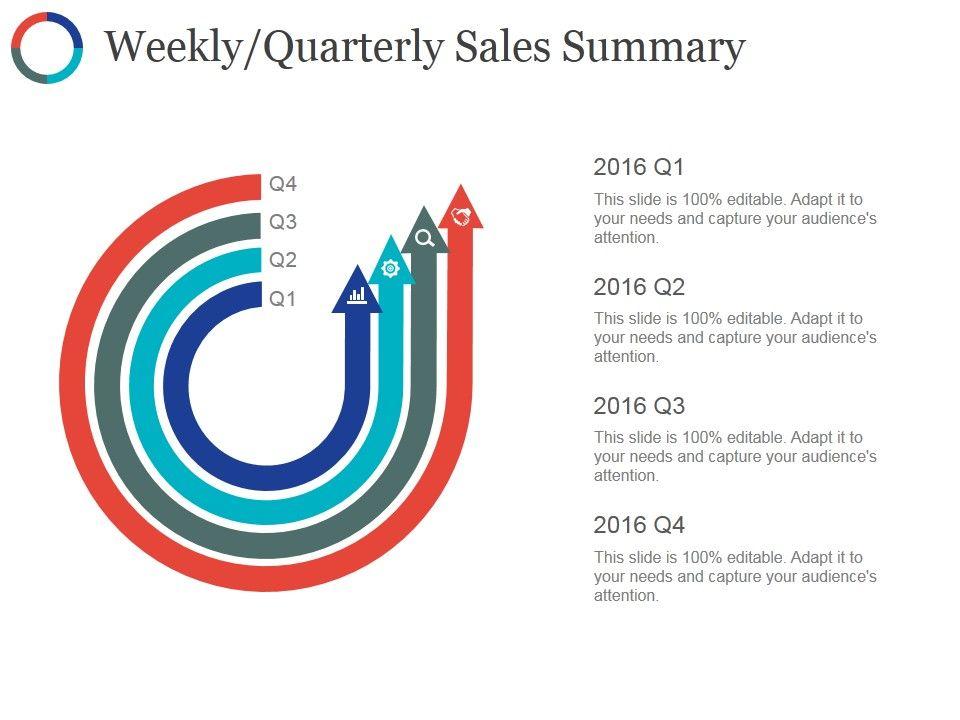 Weekly/Quarterly Sales Summary

Q4
Q3
Q2
Q1

2016 Q1
This slide is 100% editable. Adapt it to your needs and capture your audience's attention.

2016 Q2
This slide is 100% editable. Adapt it to your needs and capture your audience's attention.

2016 Q3
This slide is 100% editable. Adapt it to your needs and capture your audience's attention.

2016 Q4
This slide is 100% editable. Adapt it to your needs and capture your audience's attention.